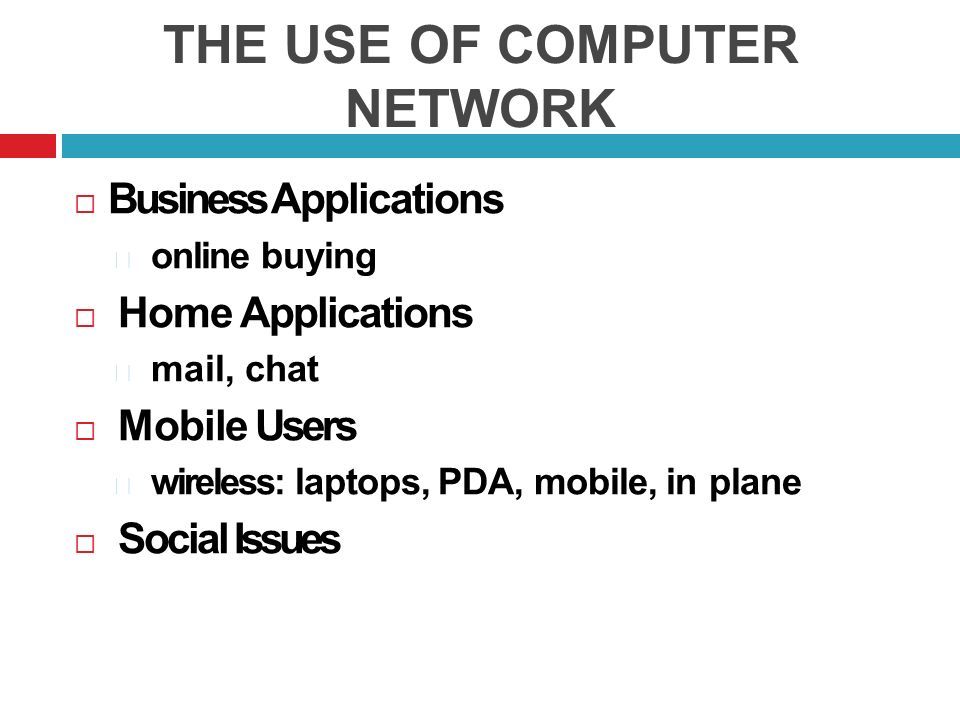 THE USE OF COMPUTER NETWORK

□ Business Applications
online buying
□ Home Applications
mail, chat
□ Mobile Users
wireless: laptops, PDA, mobile, in plane
□ Social Issues